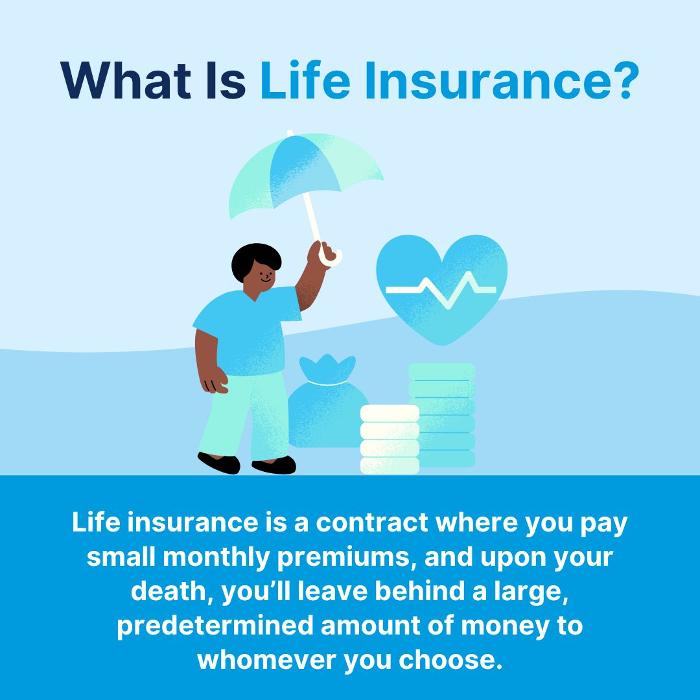 What Is Life Insurance?

Life insurance is a contract where you pay small monthly premiums, and upon your death, you'll leave behind a large, predetermined amount of money to whomever you choose.